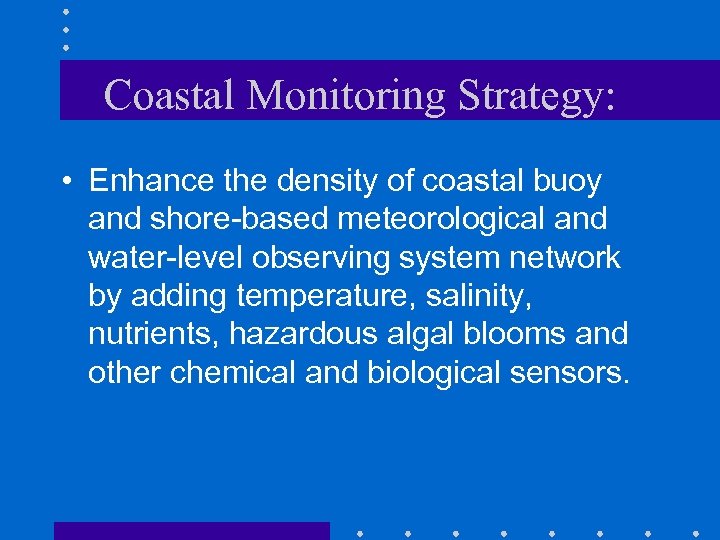 Coastal Monitoring Strategy:

• Enhance the density of coastal buoy and shore-based meteorological and water-level observing system network by adding temperature, salinity, nutrients, hazardous algal blooms and other chemical and biological sensors.